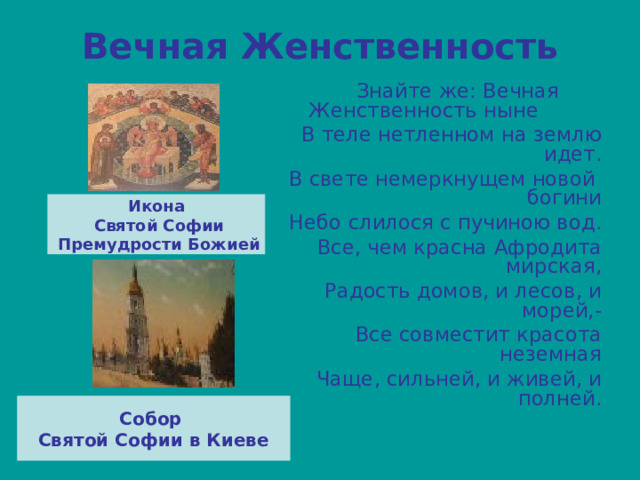 Вечная Женственность

Икона
Святой Софии
Премудрости Божией

Собор
Святой Софии в Киеве

Знайте же: Вечная Женственность ныне
В теле нетленном на землю идет.
В свете немеркнущем новой богини
Небо слилося с пучиною вод.
Все, чем красна Афродита мирская,
Радость домов, и лесов, и морей,-
Все совместит красота неземная
Чаще, сильней, и живей, и полней.